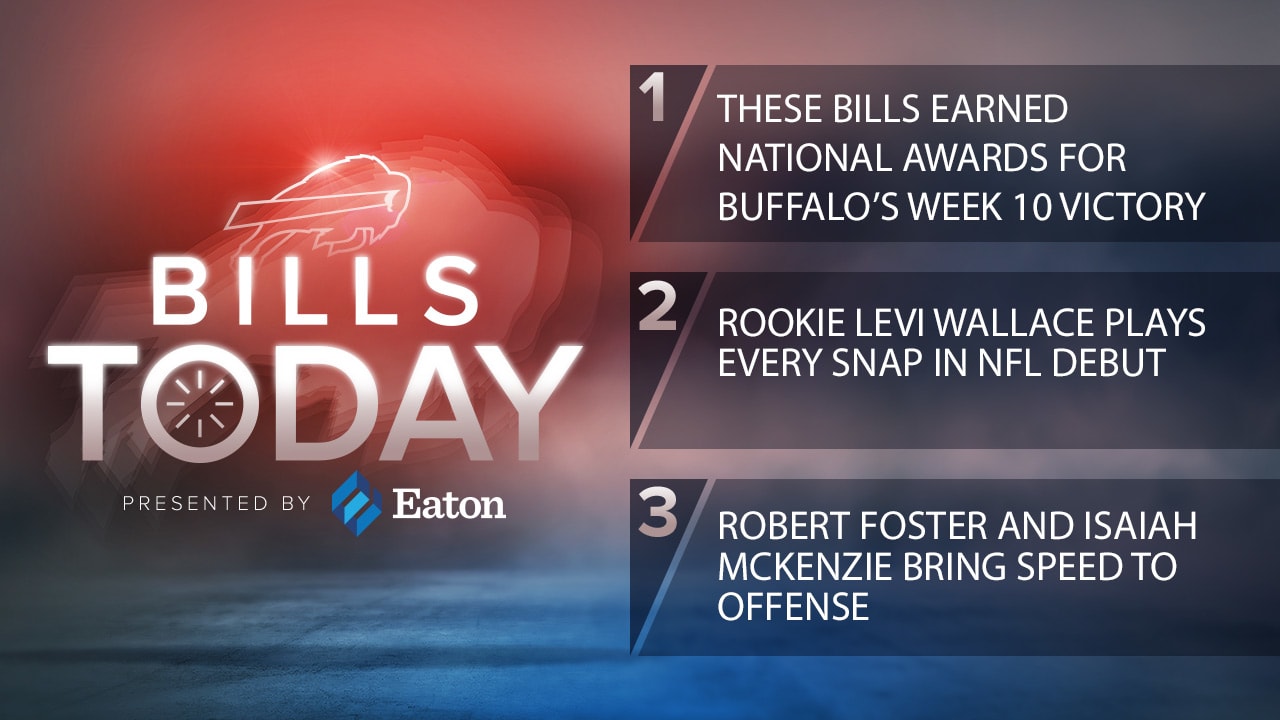 BILLS TODAY
PRESENTED BY Eaton

1
THESE BILLS EARNED NATIONAL AWARDS FOR BUFFALO'S WEEK 10 VICTORY

2
ROOKIE LEVI WALLACE PLAYS EVERY SNAP IN NFL DEBUT

3
ROBERT FOSTER AND ISAIAH MCKENZIE BRING SPEED TO OFFENSE